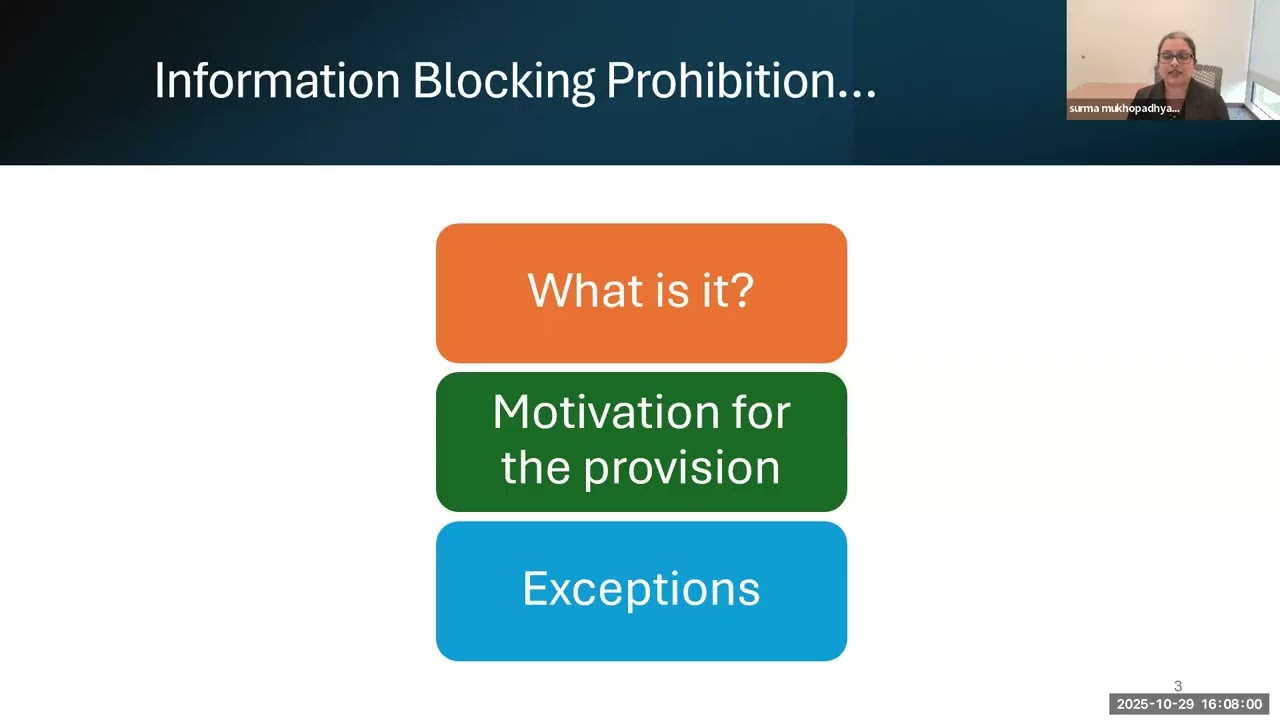 Information Blocking Prohibition…

surma mukhopadhya…

What is it?

Motivation for the provision

Exceptions

3

2025-10-29 16:08:00